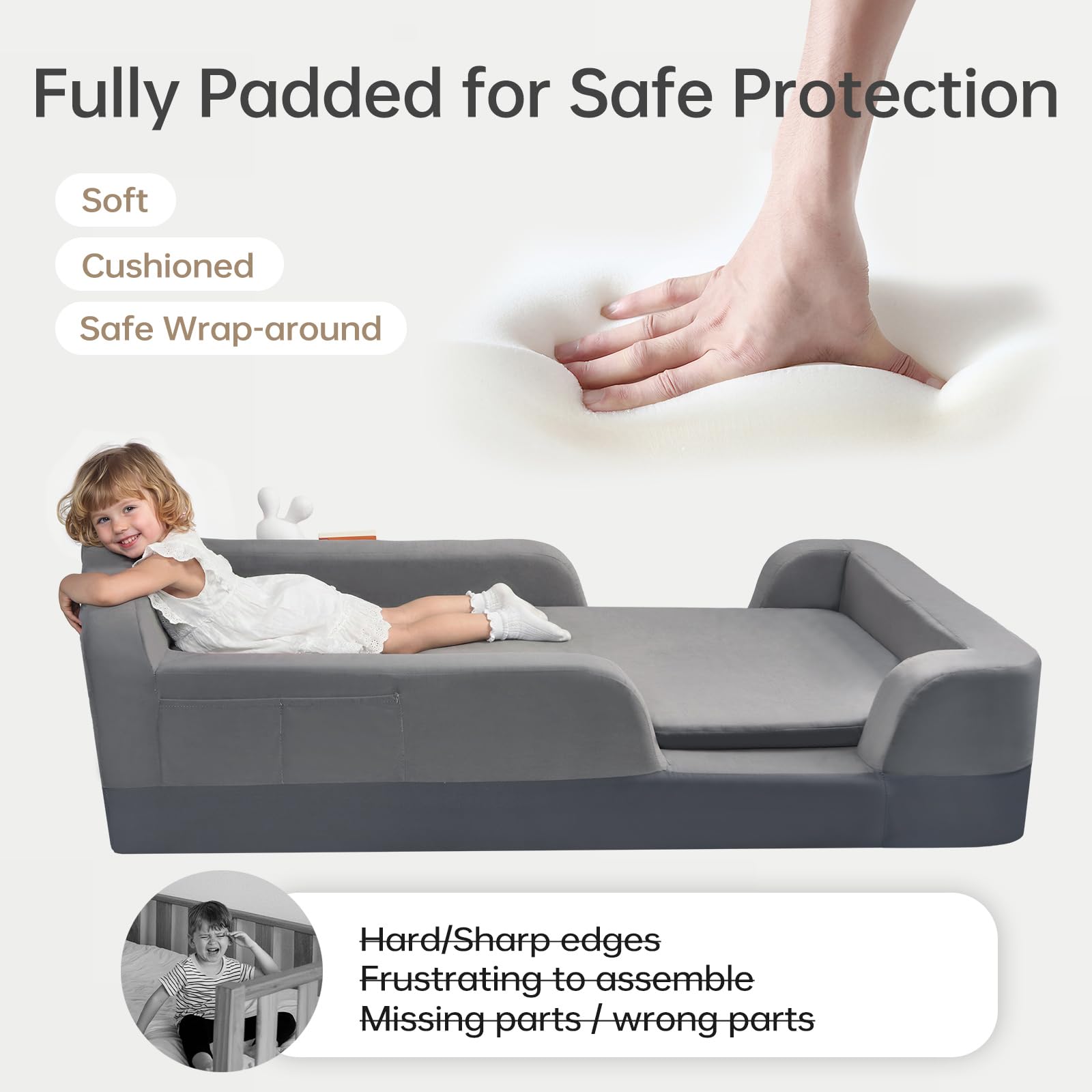 Fully Padded for Safe Protection

Soft

Cushioned

Safe Wrap-around

~~Hard/Sharp edges~~
~~Frustrating to assemble~~
~~Missing parts / wrong parts~~